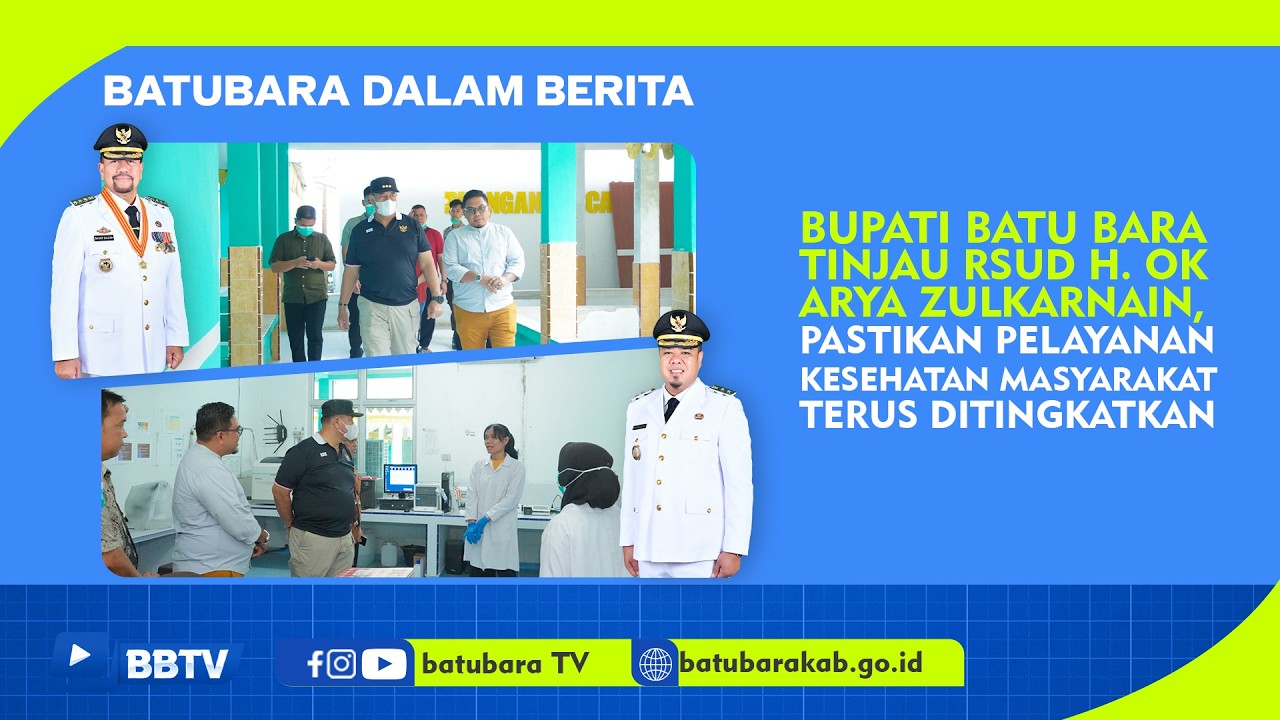 BATUBARA DALAM BERITA

BUPATI BATU BARA TINJAU RSUD H. OK ARYA ZULKARNAIN, PASTIKAN PELAYANAN KESEHATAN MASYARAKAT TERUS DITINGKATKAN

BBTV

batubara TV

batubarakab.go.id